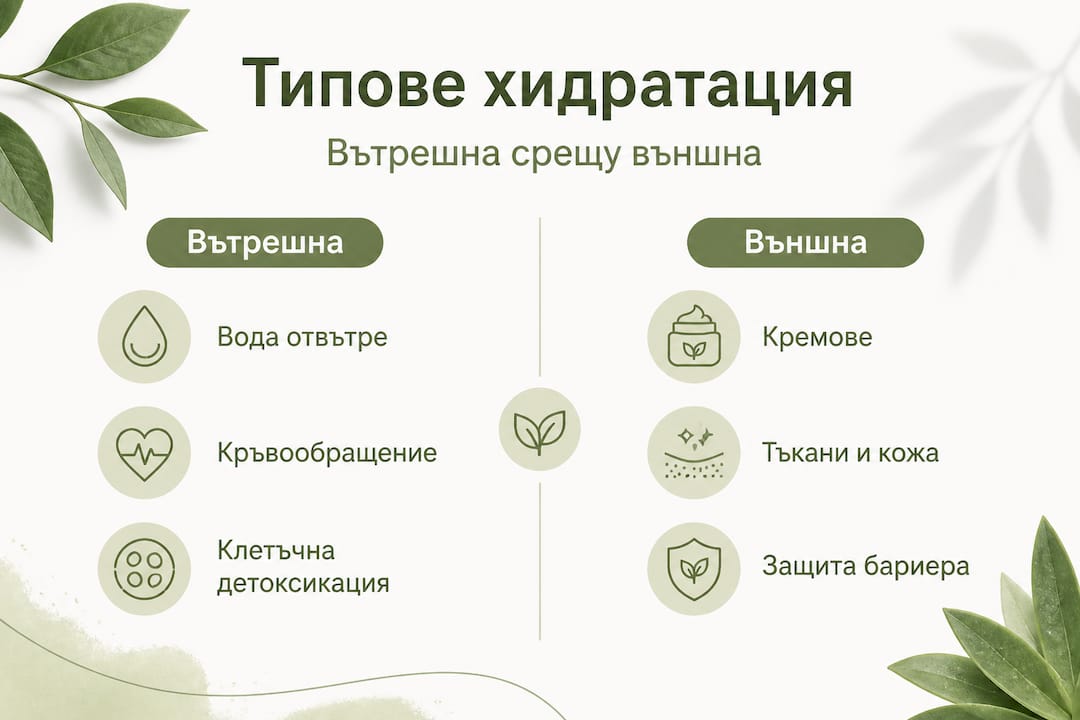 Типове хидратация

Вътрешна срещу външна

Вътрешна

Вода отвътре

Кръвообращение

Клетъчна детоксикация

Външна

Кремове

Тъкани и кожа

Защита бариера